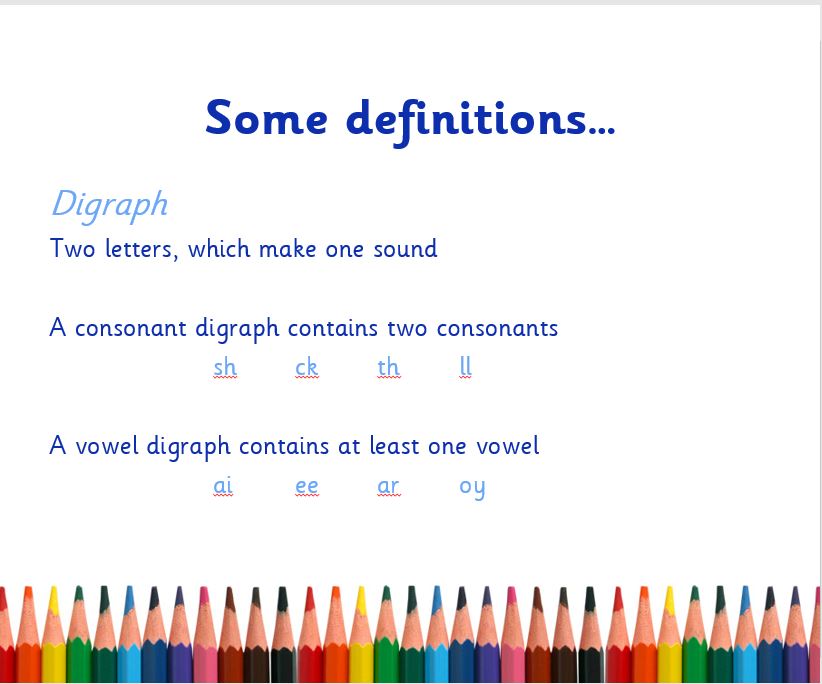 Some definitions…

Digraph
Two letters, which make one sound

A consonant digraph contains two consonants
sh ck th ll

A vowel digraph contains at least one vowel
ai ee ar oy